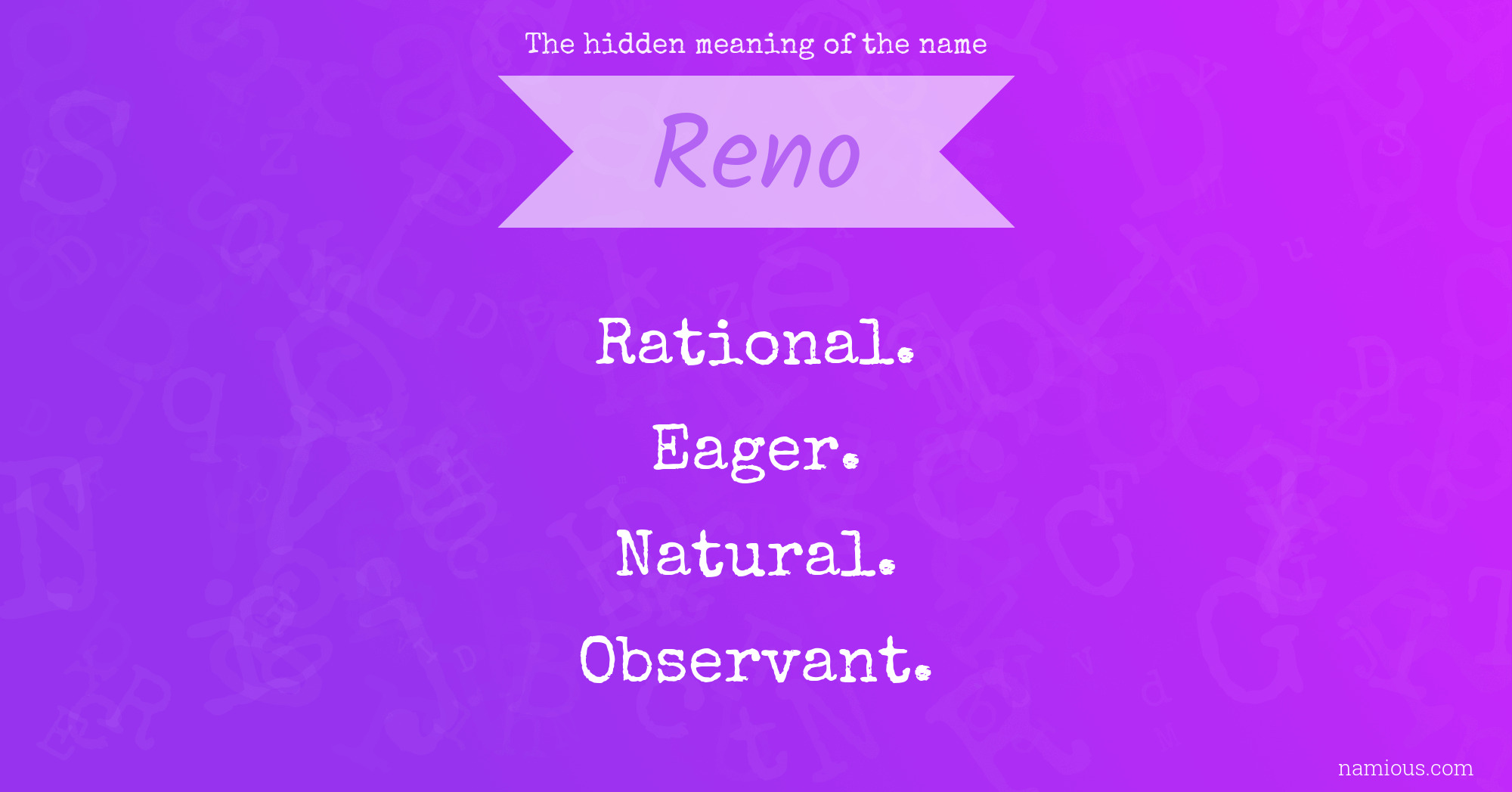 The hidden meaning of the name

Reno

Rational.

Eager.

Natural.

Observant.

namious.com